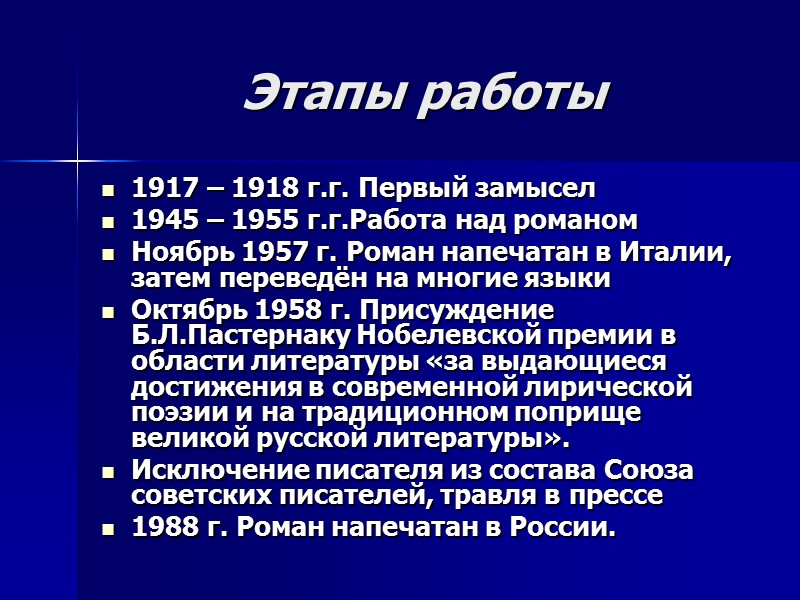 Этапы работы

- 1917 – 1918 г.г. Первый замысел
- 1945 – 1955 г.г.Работа над романом
- Ноябрь 1957 г. Роман напечатан в Италии, затем переведён на многие языки
- Октябрь 1958 г. Присуждение Б.Л.Пастернаку Нобелевской премии в области литературы «за выдающиеся достижения в современной лирической поэзии и на традиционном поприще великой русской литературы».
- Исключение писателя из состава Союза советских писателей, травля в прессе
- 1988 г. Роман напечатан в России.